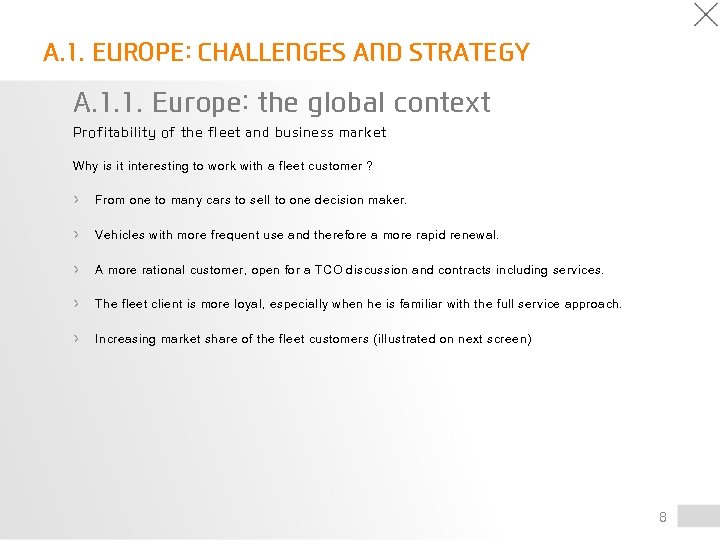 A.1. EUROPE: CHALLENGES AND STRATEGY

A.1.1. Europe: the global context

Profitability of the fleet and business market

Why is it interesting to work with a fleet customer ?

› From one to many cars to sell to one decision maker.

› Vehicles with more frequent use and therefore a more rapid renewal.

› A more rational customer, open for a TCO discussion and contracts including services.

› The fleet client is more loyal, especially when he is familiar with the full service approach.

› Increasing market share of the fleet customers (illustrated on next screen)

8